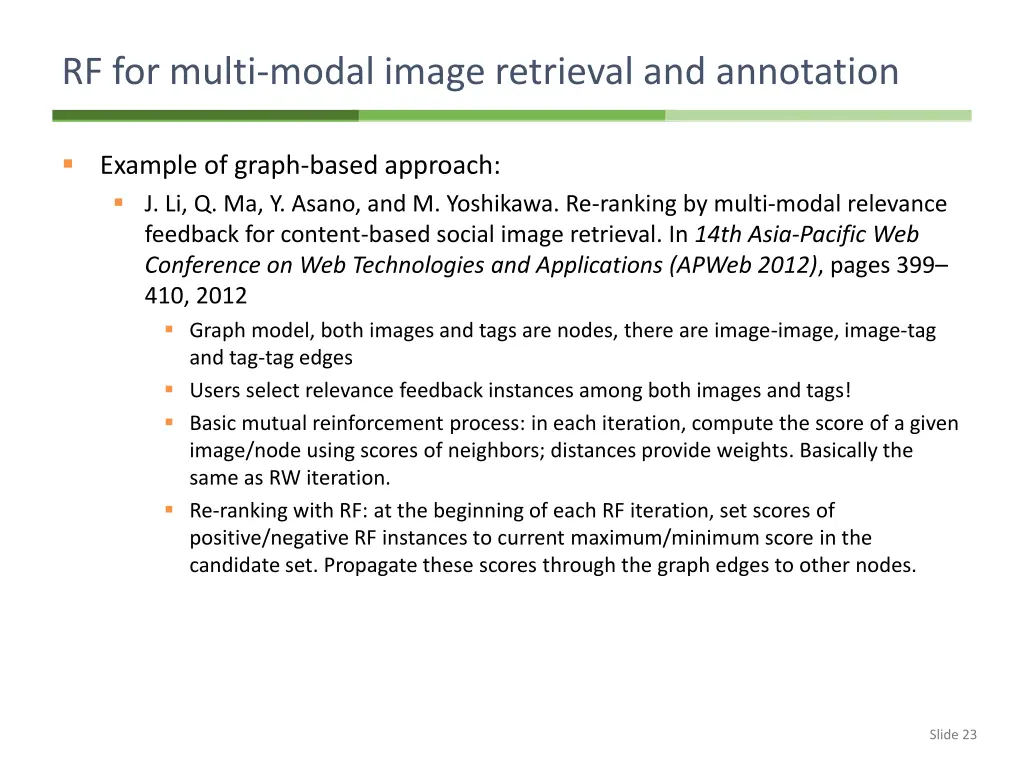 RF for multi-modal image retrieval and annotation

Example of graph-based approach:

J. Li, Q. Ma, Y. Asano, and M. Yoshikawa. Re-ranking by multi-modal relevance feedback for content-based social image retrieval. In 14th Asia-Pacific Web Conference on Web Technologies and Applications (APWeb 2012), pages 399–410, 2012

Graph model, both images and tags are nodes, there are image-image, image-tag and tag-tag edges

Users select relevance feedback instances among both images and tags!

Basic mutual reinforcement process: in each iteration, compute the score of a given image/node using scores of neighbors; distances provide weights. Basically the same as RW iteration.

Re-ranking with RF: at the beginning of each RF iteration, set scores of positive/negative RF instances to current maximum/minimum score in the candidate set. Propagate these scores through the graph edges to other nodes.

Slide 23